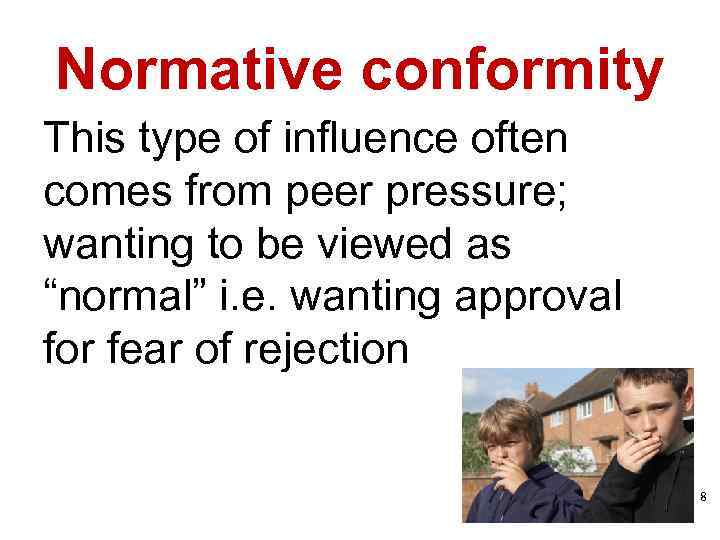 Normative conformity

This type of influence often comes from peer pressure; wanting to be viewed as “normal” i.e. wanting approval for fear of rejection

8